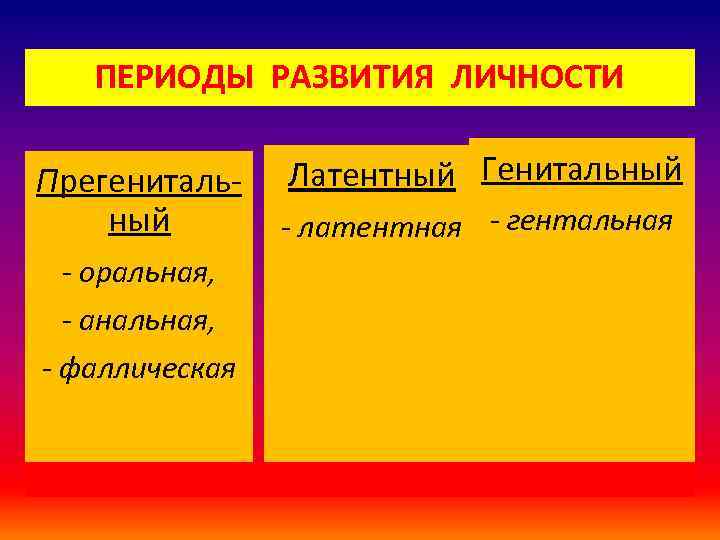 ПЕРИОДЫ РАЗВИТИЯ ЛИЧНОСТИ

Прегенитальный

- оральная,

- анальная,

- фаллическая

Латентный

- латентная

Генитальный

- гентальная